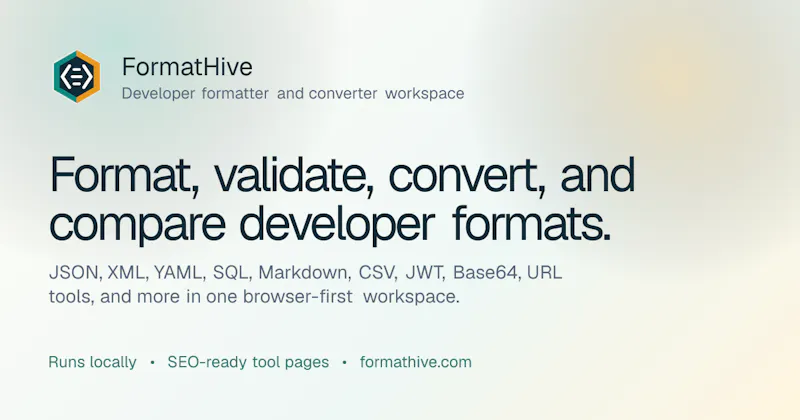 FormatHive
Developer formatter and converter workspace

Format, validate, convert, and compare developer formats.

JSON, XML, YAML, SQL, Markdown, CSV, JWT, Base64, URL tools, and more in one browser-first workspace.

Runs locally • SEO-ready tool pages • formathive.com